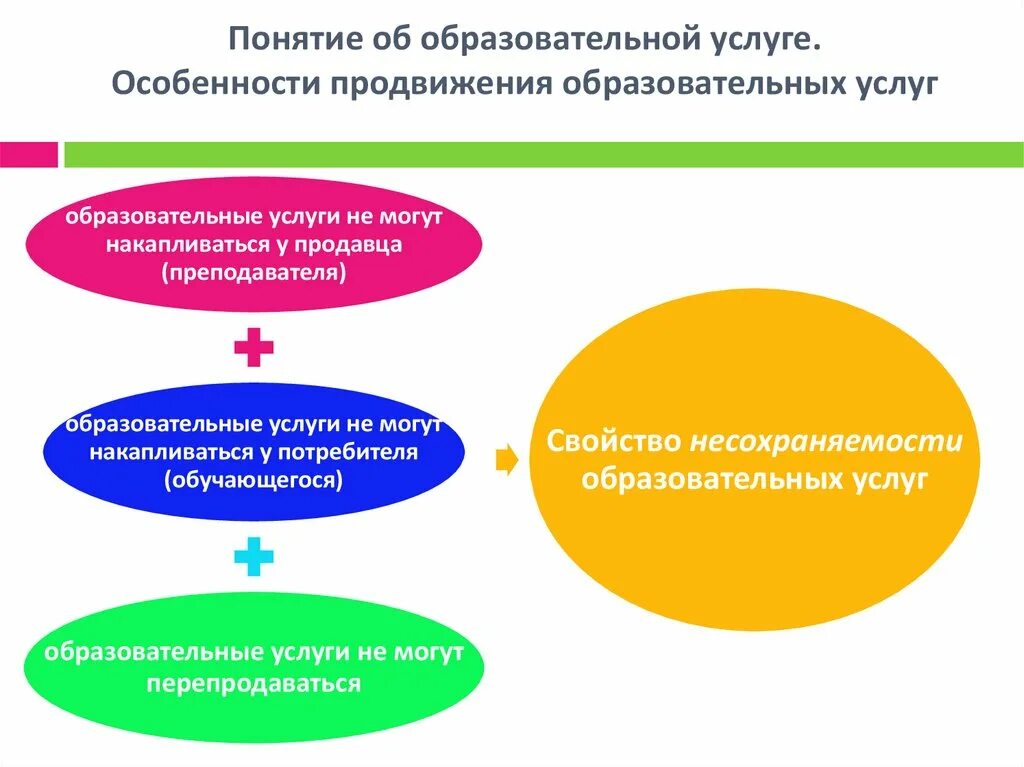 Понятие об образовательной услуге.
Особенности продвижения образовательных услуг

образовательные услуги не могут накапливаться у продавца (преподавателя)

образовательные услуги не могут накапливаться у потребителя (обучающегося)

образовательные услуги не могут перепродаваться

Свойство несохраняемости образовательных услуг